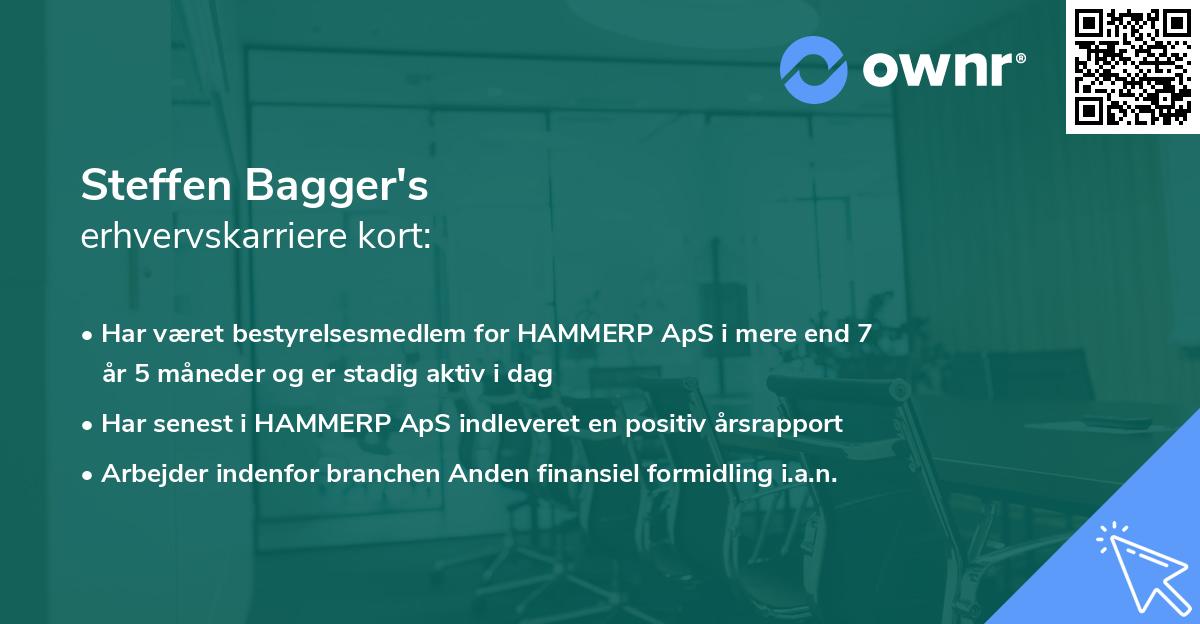 ownr®

Steffen Bagger's
erhvervskarriere kort:

• Har været bestyrelsesmedlem for HAMMERP ApS i mere end 7 år 5 måneder og er stadig aktiv i dag
• Har senest i HAMMERP ApS indleveret en positiv årsrapport
• Arbejder indenfor branchen Anden finansiel formidling i.a.n.